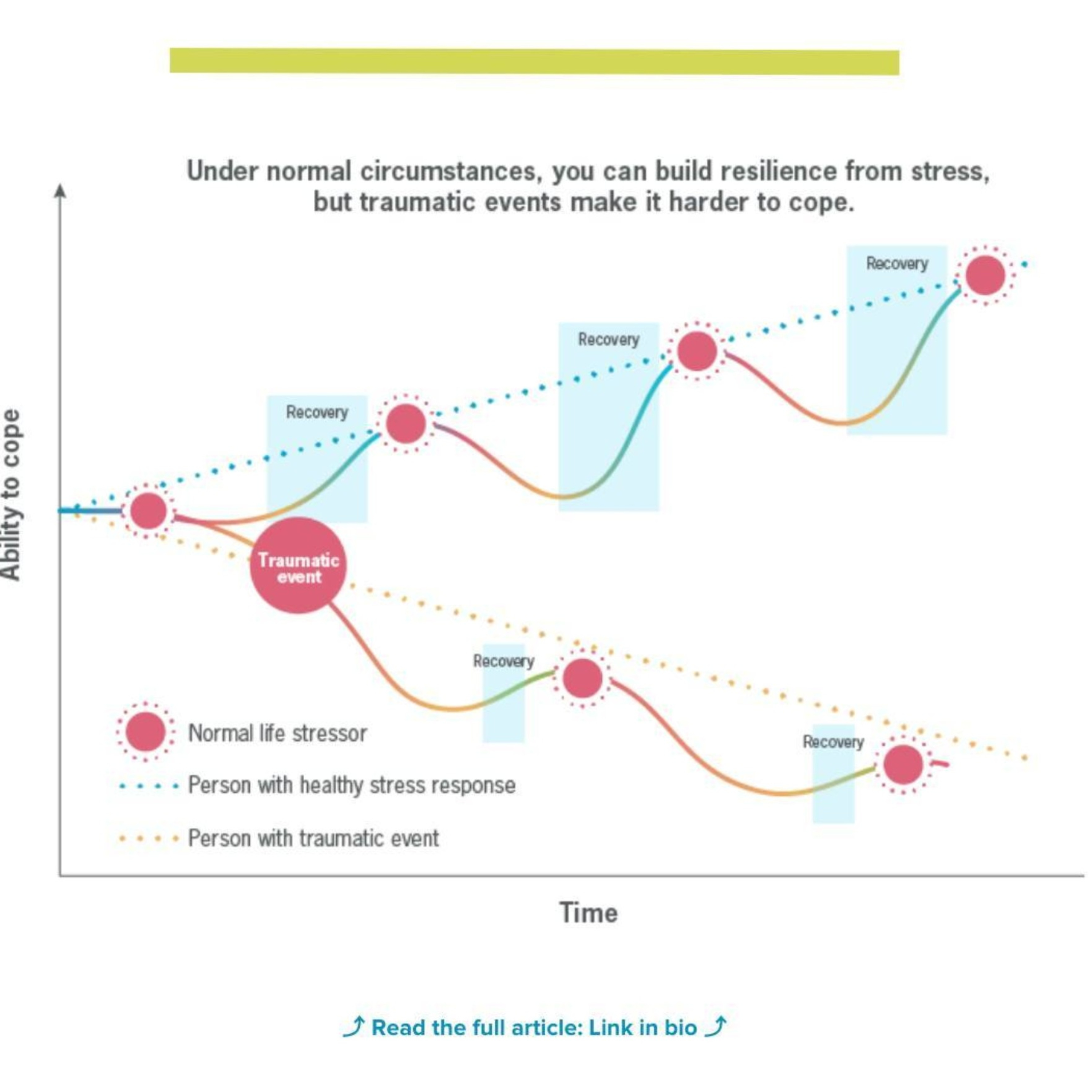 Under normal circumstances, you can build resilience from stress, but traumatic events make it harder to cope.

Ability to cope

Recovery

Recovery

Recovery

Traumatic event

Recovery

Recovery

Normal life stressor

Person with healthy stress response

Person with traumatic event

Time

⤴ Read the full article: Link in bio ⤴